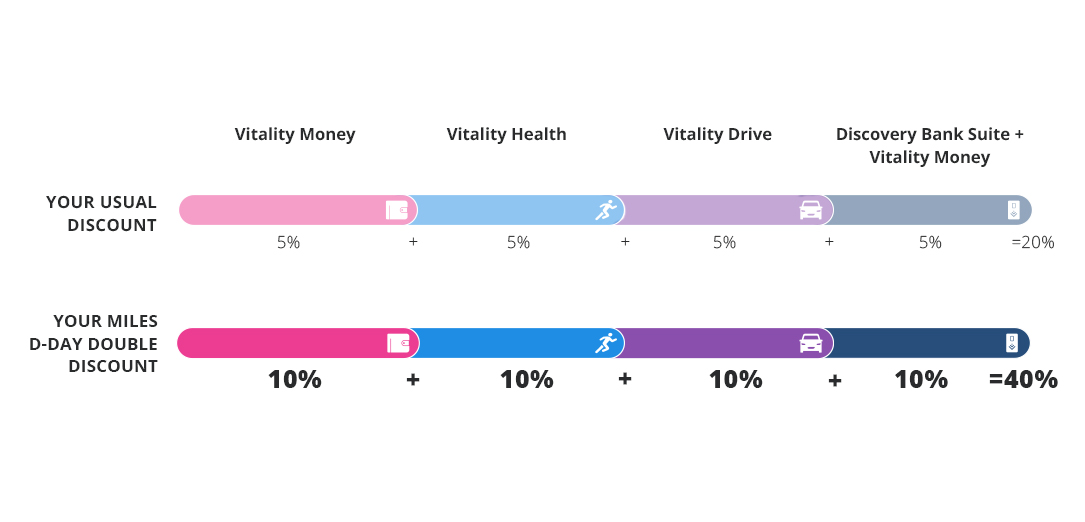 Vitality Money
Vitality Health
Vitality Drive
Discovery Bank Suite + Vitality Money

YOUR USUAL DISCOUNT

5% + 5% + 5% + 5% =20%

YOUR MILES D-DAY DOUBLE DISCOUNT

10% + 10% + 10% + 10% =40%